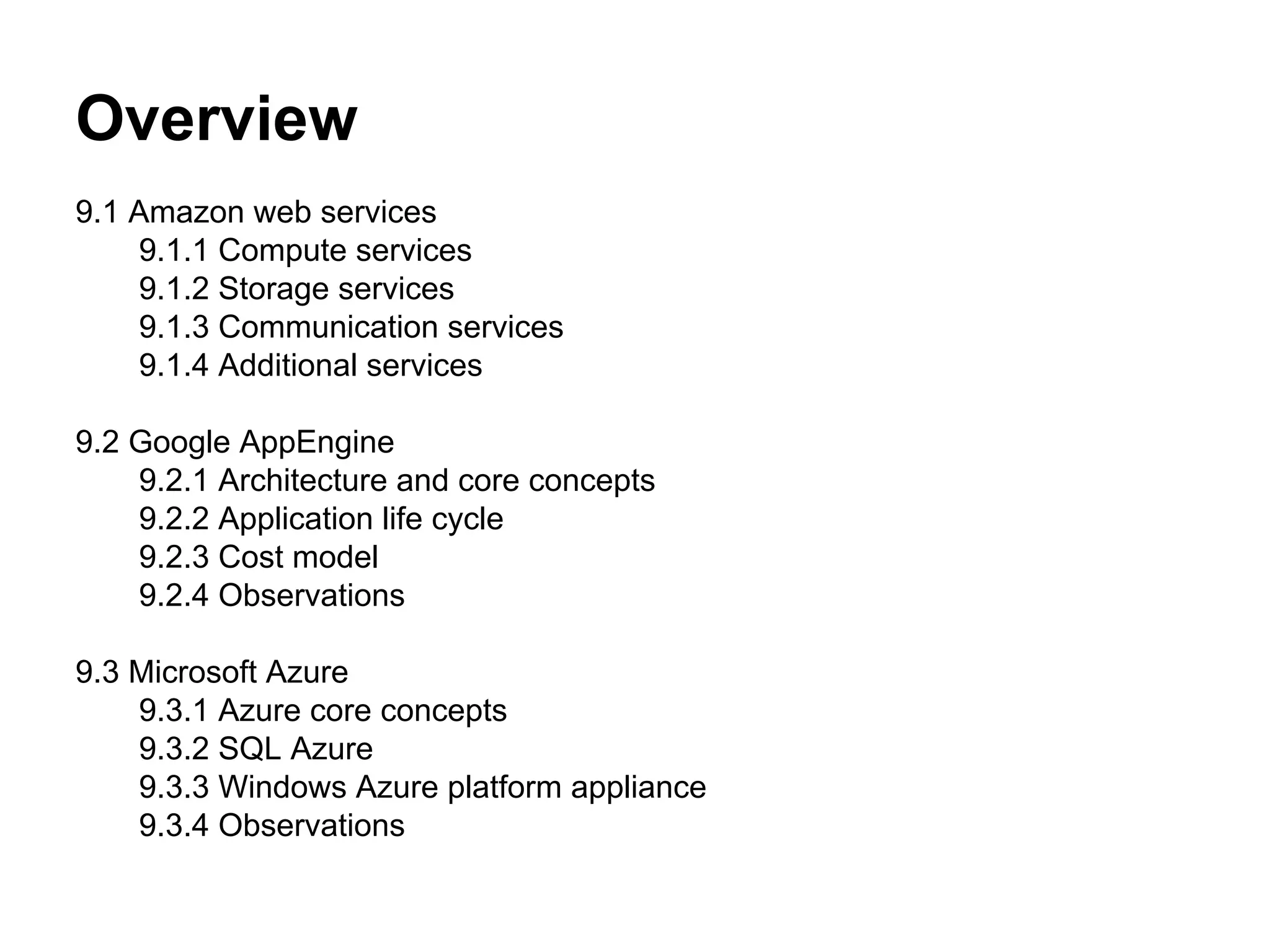 Overview

9.1 Amazon web services
9.1.1 Compute services
9.1.2 Storage services
9.1.3 Communication services
9.1.4 Additional services

9.2 Google AppEngine
9.2.1 Architecture and core concepts
9.2.2 Application life cycle
9.2.3 Cost model
9.2.4 Observations

9.3 Microsoft Azure
9.3.1 Azure core concepts
9.3.2 SQL Azure
9.3.3 Windows Azure platform appliance
9.3.4 Observations